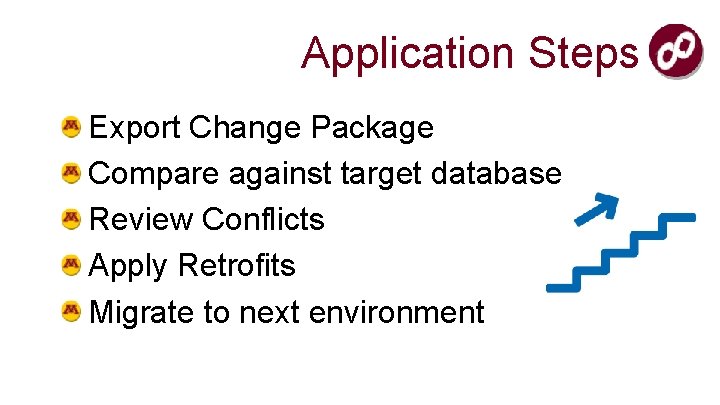 Application Steps

Export Change Package
Compare against target database
Review Conflicts
Apply Retrofits
Migrate to next environment